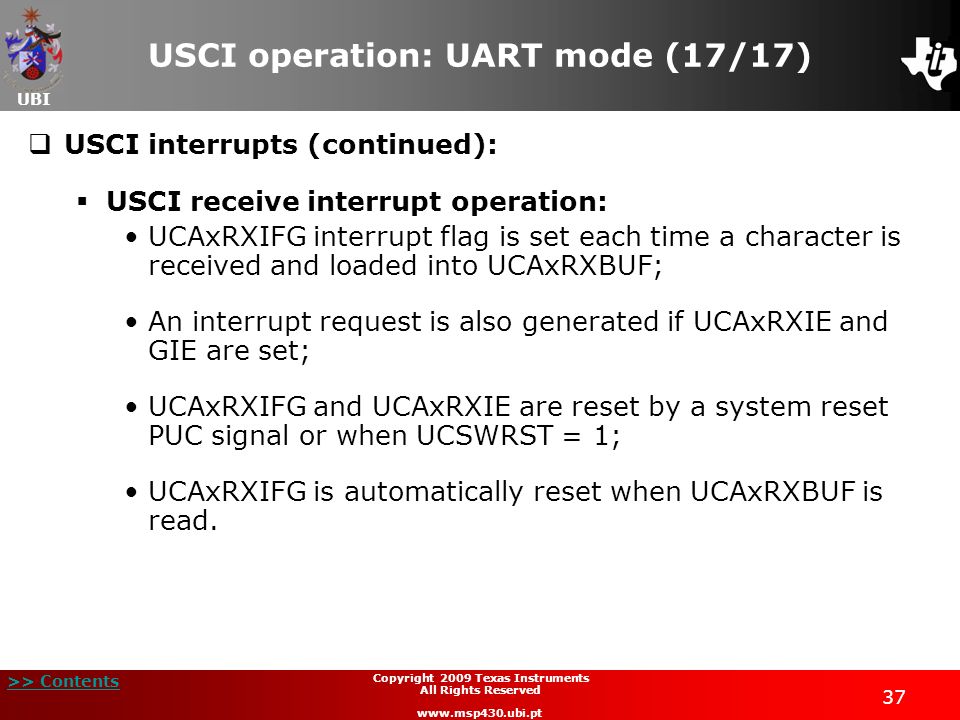 UBI

USCI operation: UART mode (17/17)

❑ USCI interrupts (continued):

▪ USCI receive interrupt operation:

• UCAxRXIFG interrupt flag is set each time a character is received and loaded into UCAxRXBUF;

• An interrupt request is also generated if UCAxRXIE and GIE are set;

• UCAxRXIFG and UCAxRXIE are reset by a system reset PUC signal or when UCSWRST = 1;

• UCAxRXIFG is automatically reset when UCAxRXBUF is read.

>> Contents

Copyright 2009 Texas Instruments
All Rights Reserved
www.msp430.ubi.pt

37